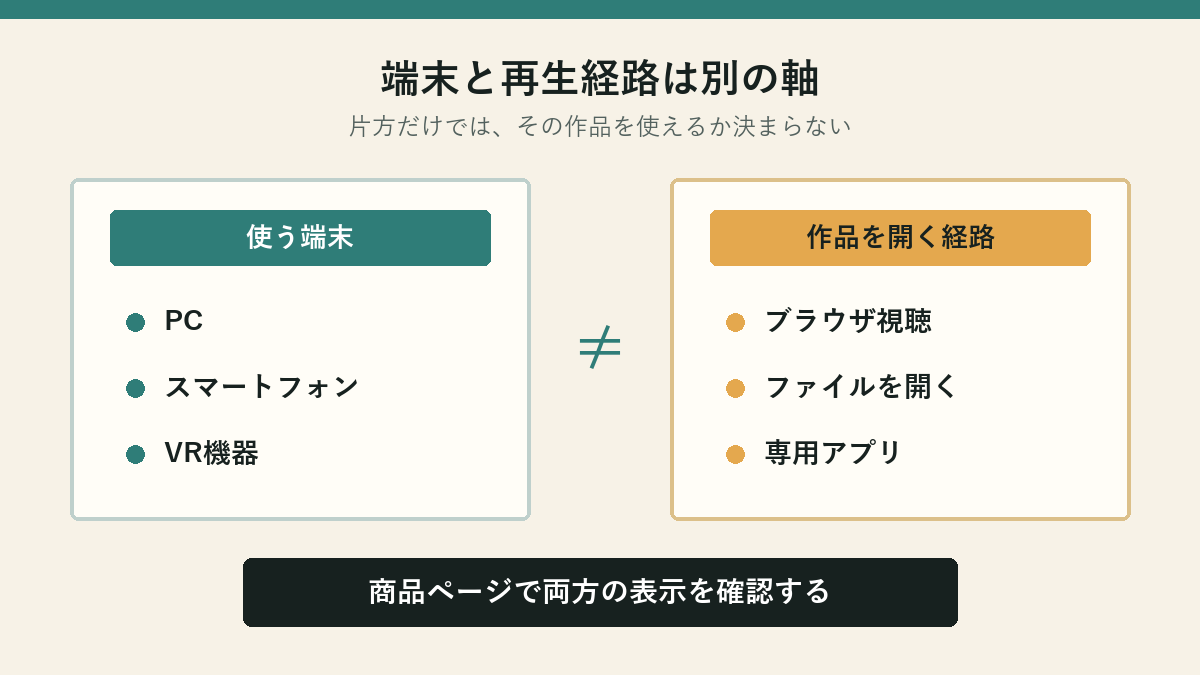 端末と再生経路は別の軸

片方だけでは、その作品を使えるか決まらない

使う端末

PC

スマートフォン

VR機器

$\neq$

作品を開く経路

ブラウザ視聴

ファイルを開く

専用アプリ

商品ページで両方の表示を確認する